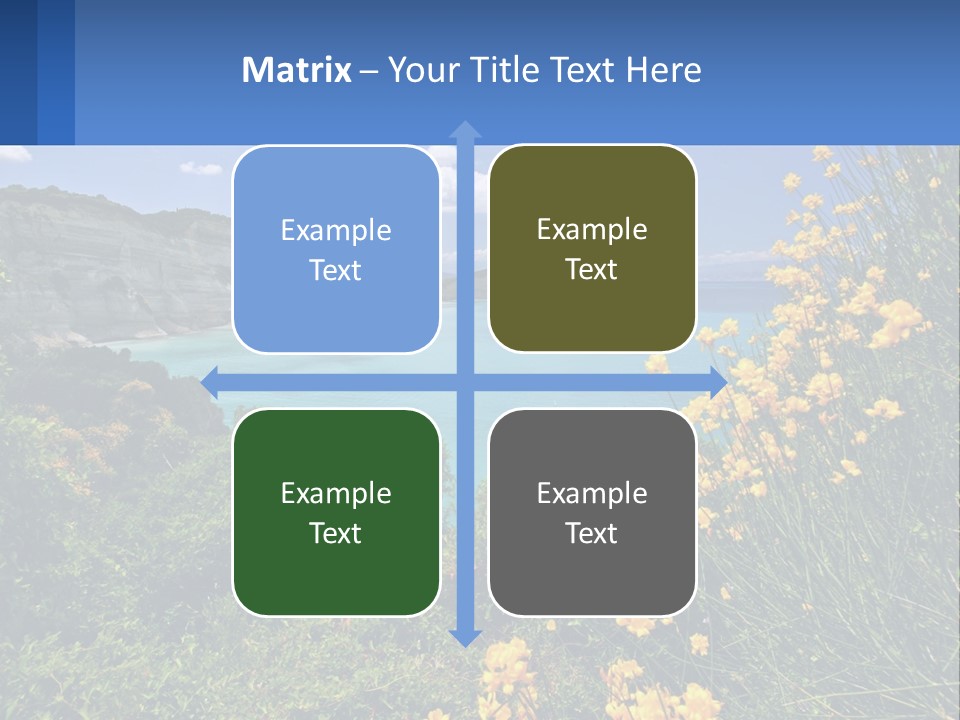 Matrix – Your Title Text Here

Example Text

Example Text

Example Text

Example Text